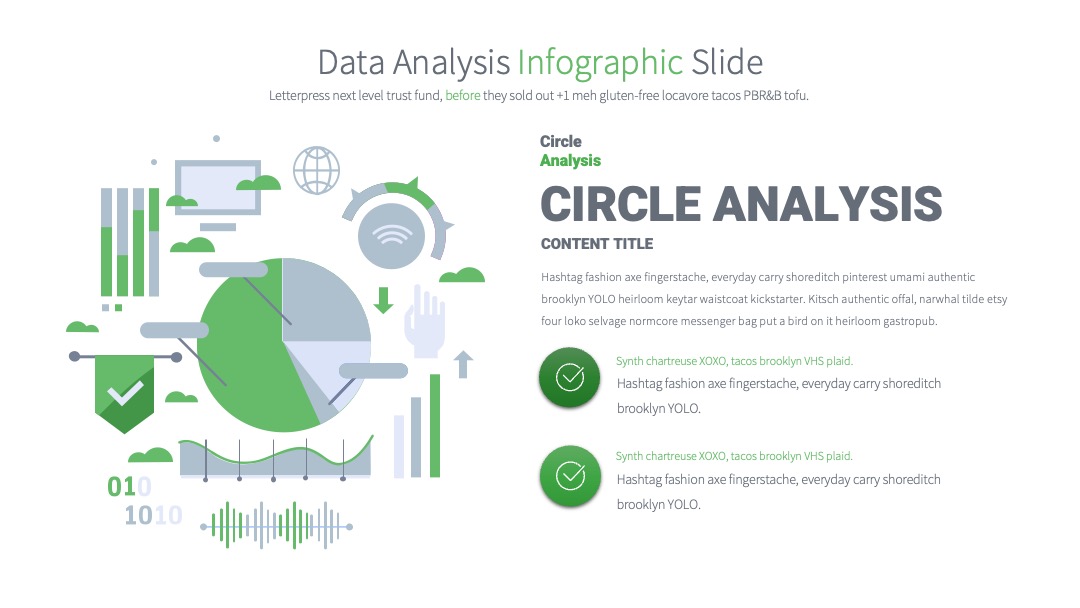 Data Analysis Infographic Slide

Letterpress next level trust fund, before they sold out +1 meh gluten-free locavore tacos PBR&B tofu.

010
1010

Circle
Analysis

CIRCLE ANALYSIS

CONTENT TITLE

Hashtag fashion axe fingerstache, everyday carry shoreditch pinterest umami authentic brooklyn YOLO heirloom keytar waistcoat kickstarter. Kitsch authentic offal, narwhal tilde etsy four loko selvage normcore messenger bag put a bird on it heirloom gastropub.

Synth chartreuse XOXO, tacos brooklyn VHS plaid.
Hashtag fashion axe fingerstache, everyday carry shoreditch brooklyn YOLO.

Synth chartreuse XOXO, tacos brooklyn VHS plaid.
Hashtag fashion axe fingerstache, everyday carry shoreditch brooklyn YOLO.